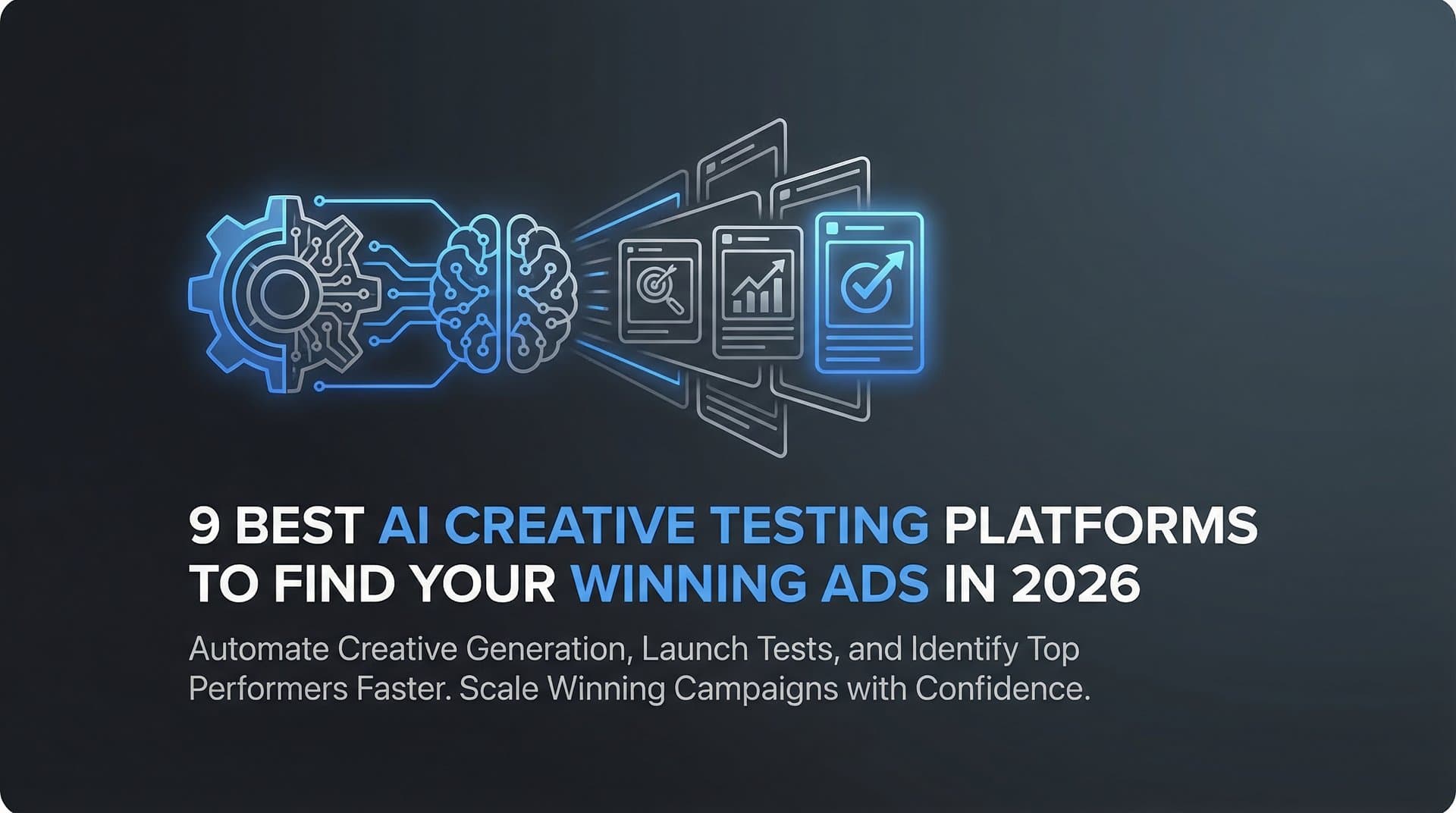 9 BEST AI CREATIVE TESTING PLATFORMS TO FIND YOUR WINNING ADS IN 2026

Automate Creative Generation, Launch Tests, and Identify Top Performers Faster. Scale Winning Campaigns with Confidence.